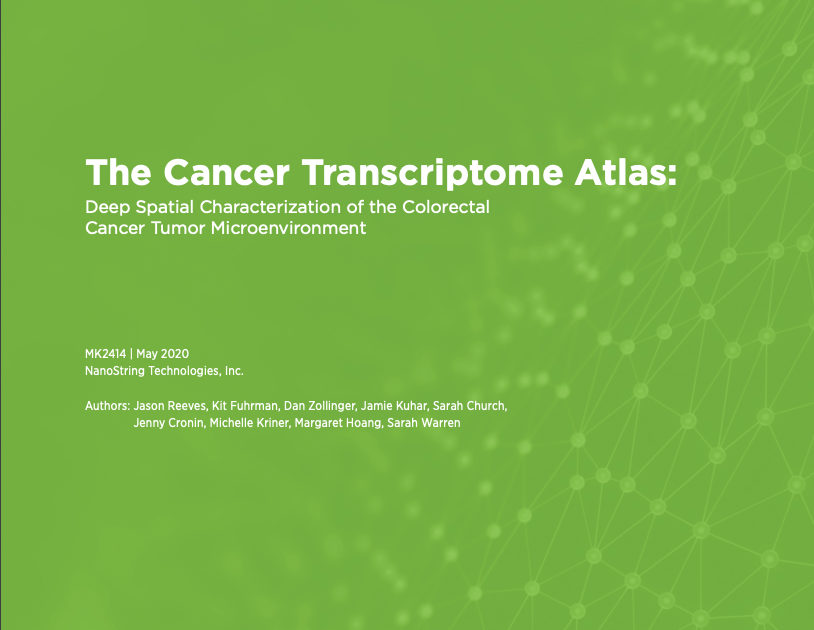 The Cancer Transcriptome Atlas:
Deep Spatial Characterization of the Colorectal Cancer Tumor Microenvironment

MK2414 | May 2020
NanoString Technologies, Inc.

Authors: Jason Reeves, Kit Fuhrman, Dan Zollinger, Jamie Kuhar, Sarah Church, Jenny Cronin, Michelle Kriner, Margaret Hoang, Sarah Warren